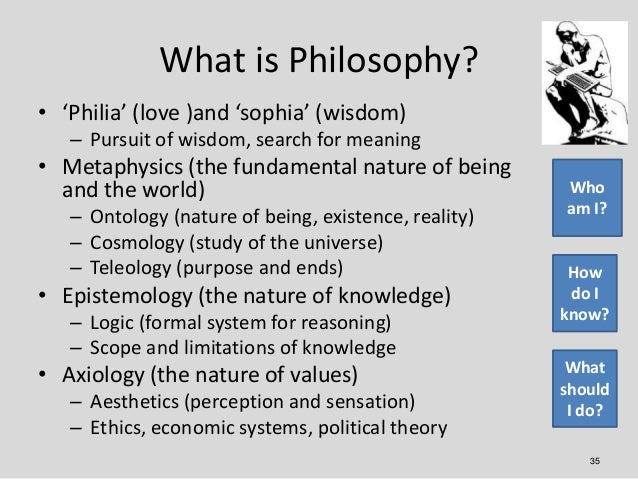 What is Philosophy?

• 'Philia' (love )and 'sophia' (wisdom)
– Pursuit of wisdom, search for meaning
• Metaphysics (the fundamental nature of being and the world)
– Ontology (nature of being, existence, reality)
– Cosmology (study of the universe)
– Teleology (purpose and ends)
• Epistemology (the nature of knowledge)
– Logic (formal system for reasoning)
– Scope and limitations of knowledge
• Axiology (the nature of values)
– Aesthetics (perception and sensation)
– Ethics, economic systems, political theory

Who am I?

How do I know?

What should I do?

35